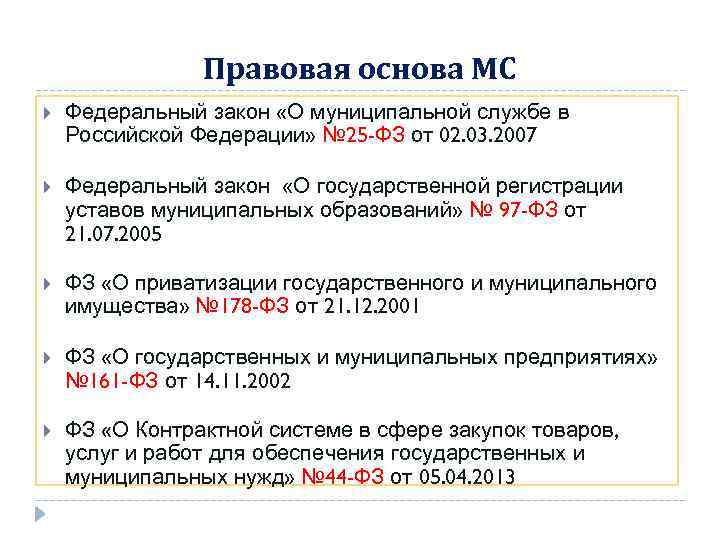 Правовая основа МС

Федеральный закон «О муниципальной службе в Российской Федерации» №25-ФЗ от 02.03.2007

Федеральный закон «О государственной регистрации уставов муниципальных образований» № 97-ФЗ от 21.07.2005

ФЗ «О приватизации государственного и муниципального имущества» №178-ФЗ от 21.12.2001

ФЗ «О государственных и муниципальных предприятиях» №161-ФЗ от 14.11.2002

ФЗ «О Контрактной системе в сфере закупок товаров, услуг и работ для обеспечения государственных и муниципальных нужд» №44-ФЗ от 05.04.2013